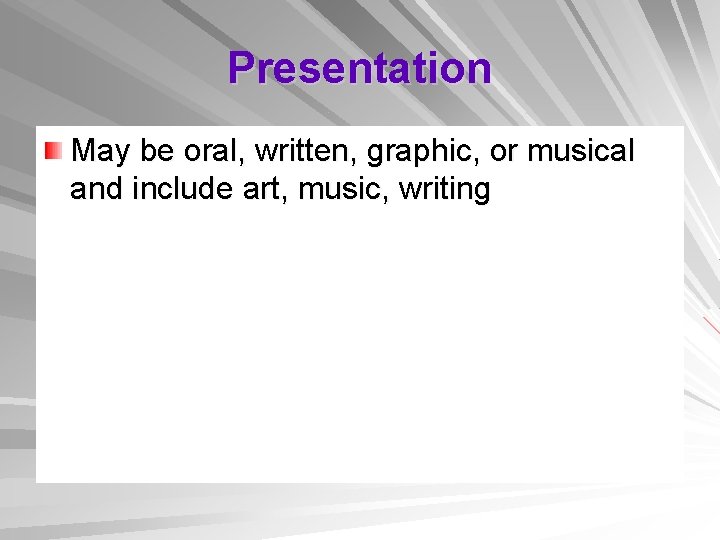 Presentation

May be oral, written, graphic, or musical and include art, music, writing